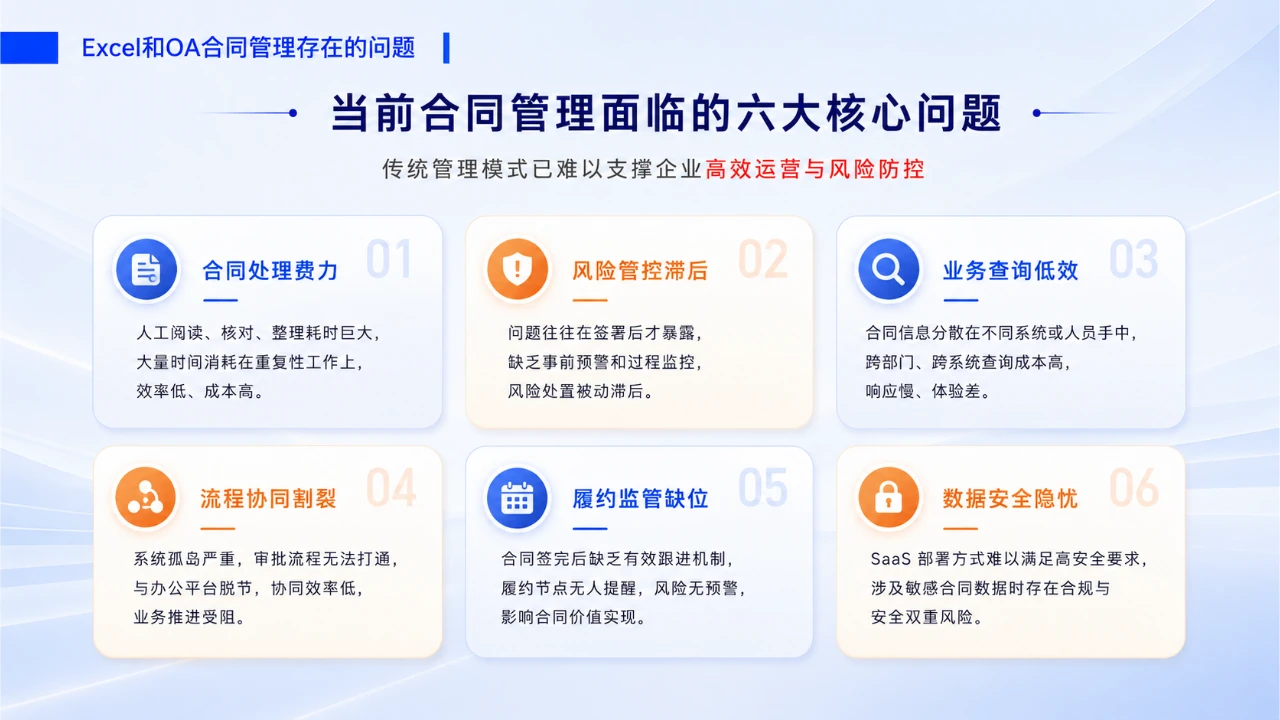 Excel和OA合同管理存在的问题

当前合同管理面临的六大核心问题

传统管理模式已难以支撑企业高效运营与风险防控

合同处理费力 01

人工阅读、核对、整理耗时巨大，大量时间消耗在重复性工作上，效率低、成本高。

风险管控滞后 02

问题往往在签署后才暴露，缺乏事前预警和过程监控，风险处置被动滞后。

业务查询低效 03

合同信息分散在不同系统或人员手中，跨部门、跨系统查询成本高，响应慢、体验差。

流程协同割裂 04

系统孤岛严重，审批流程无法打通，与办公平台脱节，协同效率低，业务推进受阻。

履约监管缺位 05

合同签完后缺乏有效跟进机制，履约节点无人提醒，风险无预警，影响合同价值实现。

数据安全隐忧 06

SaaS 部署方式难以满足高安全要求，涉及敏感合同数据时存在合规与安全双重风险。